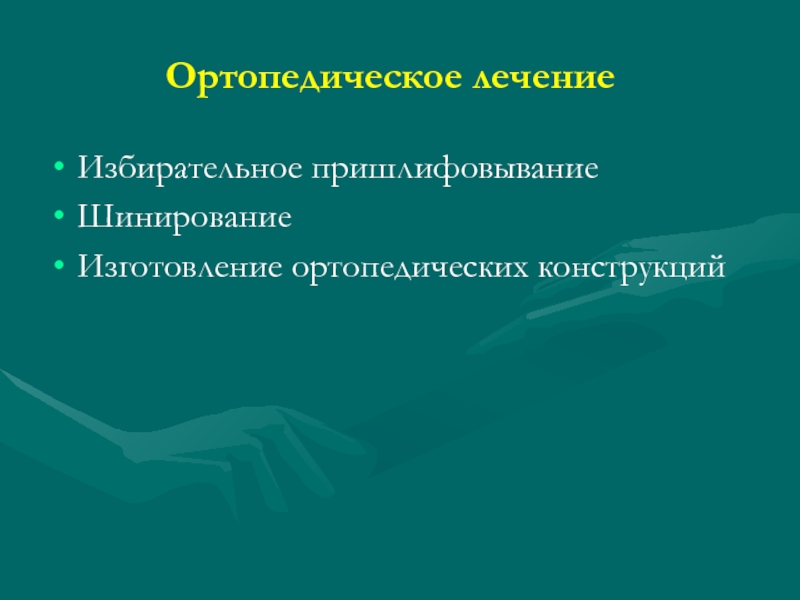 Ортопедическое лечение

• Избирательное пришлифовывание
• Шинирование
• Изготовление ортопедических конструкций